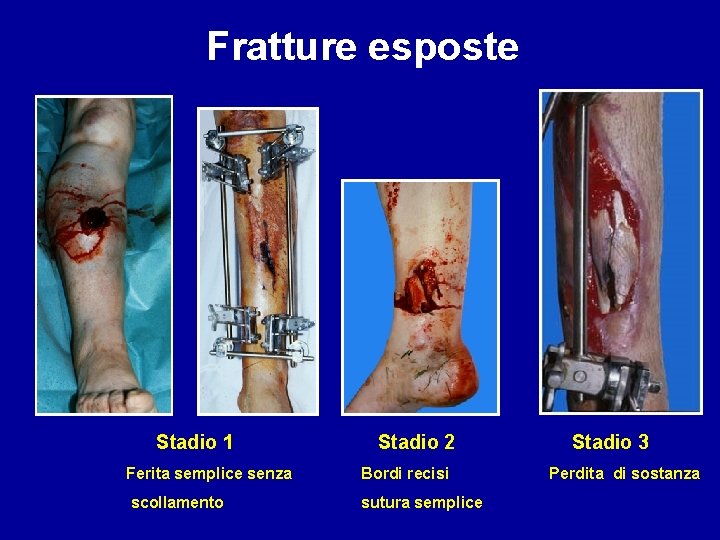 Fratture esposte

Stadio 1
Ferita semplice senza scollamento

Stadio 2
Bordi recisi
sutura semplice

Stadio 3
Perdita di sostanza